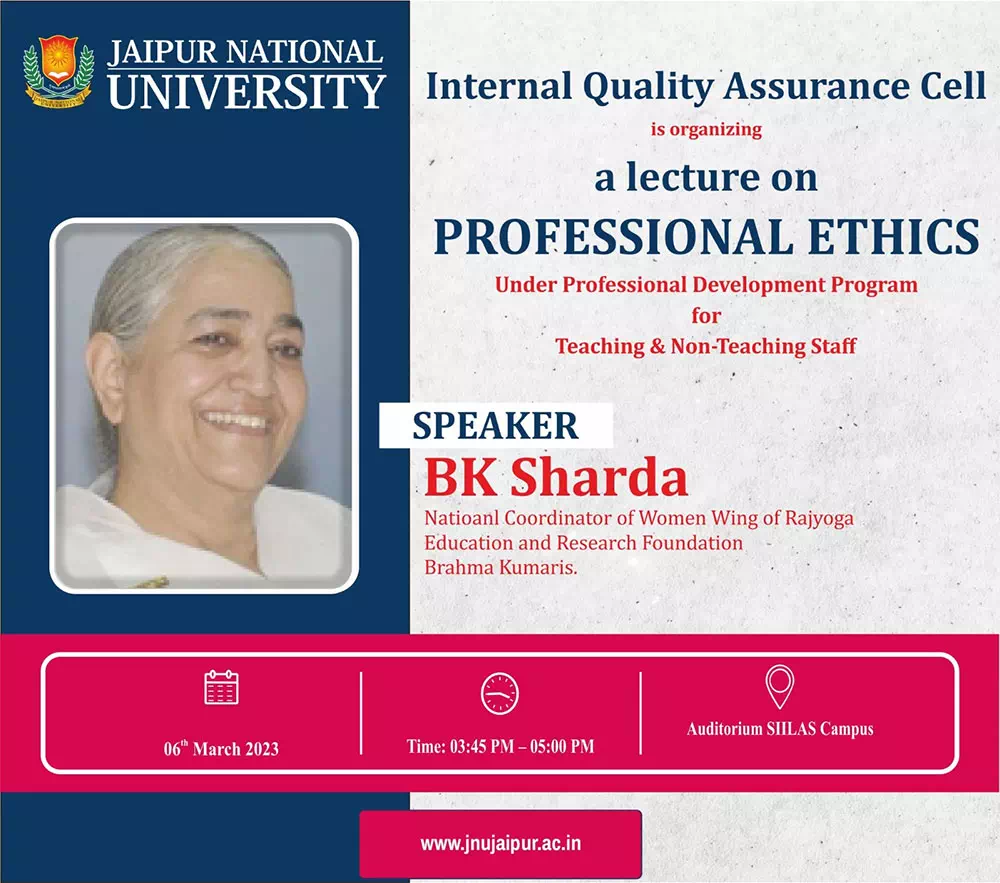 JAIPUR NATIONAL UNIVERSITY

Internal Quality Assurance Cell
is organizing
a lecture on
PROFESSIONAL ETHICS
Under Professional Development Program
for
Teaching & Non-Teaching Staff

SPEAKER
BK Sharda
Natioanl Coordinator of Women Wing of Rajyoga Education and Research Foundation Brahma Kumaris.

06$^{th}$ March 2023

Time: 03:45 PM – 05:00 PM

Auditorium SIILAS Campus

www.jnujaipur.ac.in